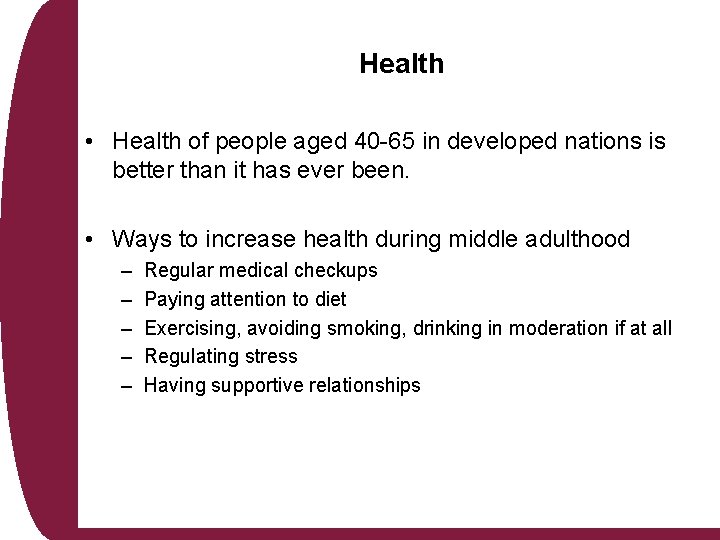 Health

• Health of people aged 40-65 in developed nations is better than it has ever been.

• Ways to increase health during middle adulthood
– Regular medical checkups
– Paying attention to diet
– Exercising, avoiding smoking, drinking in moderation if at all
– Regulating stress
– Having supportive relationships